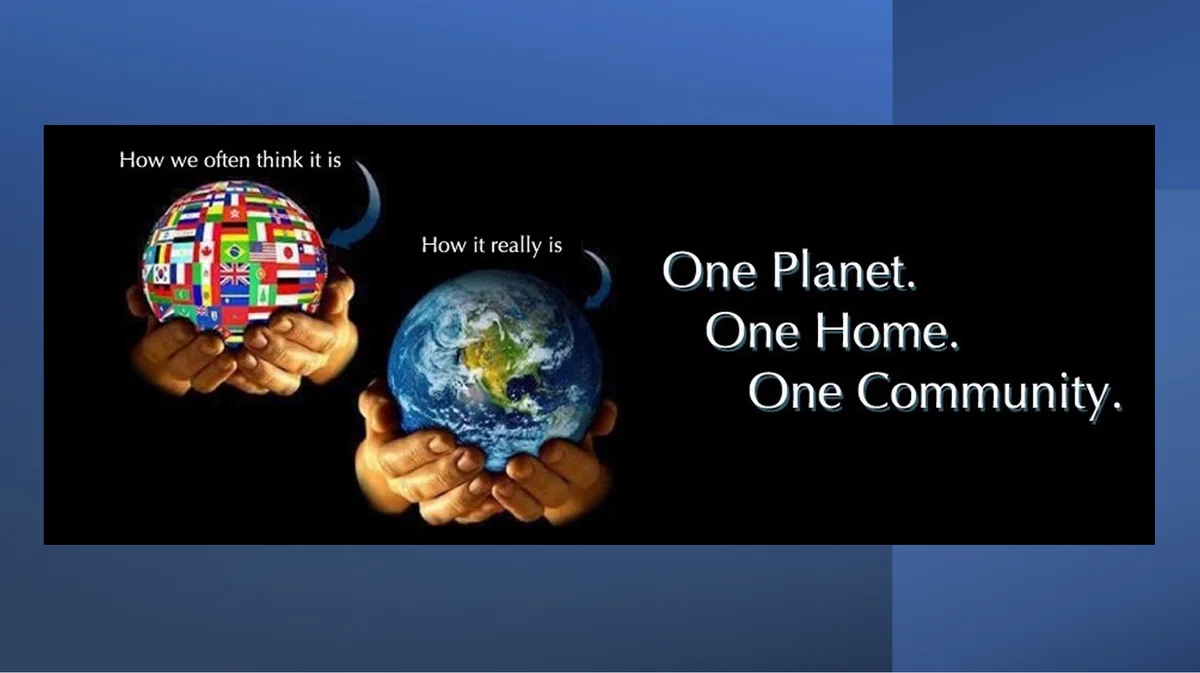 How we often think it is

How it really is

One Planet.
One Home.
One Community.